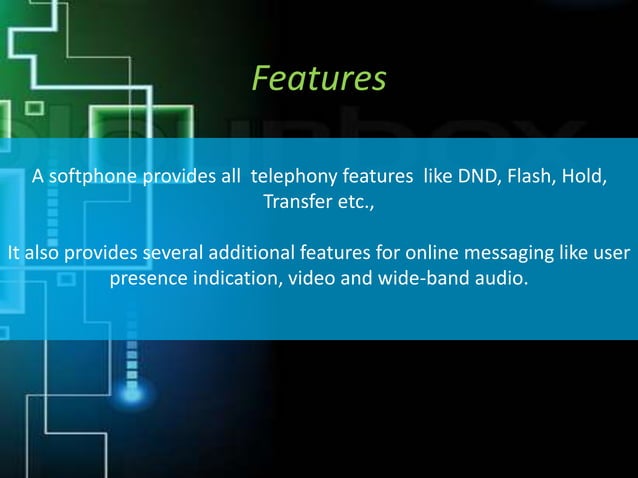 Features

A softphone provides all telephony features like DND, Flash, Hold, Transfer etc.,

It also provides several additional features for online messaging like user presence indication, video and wide-band audio.